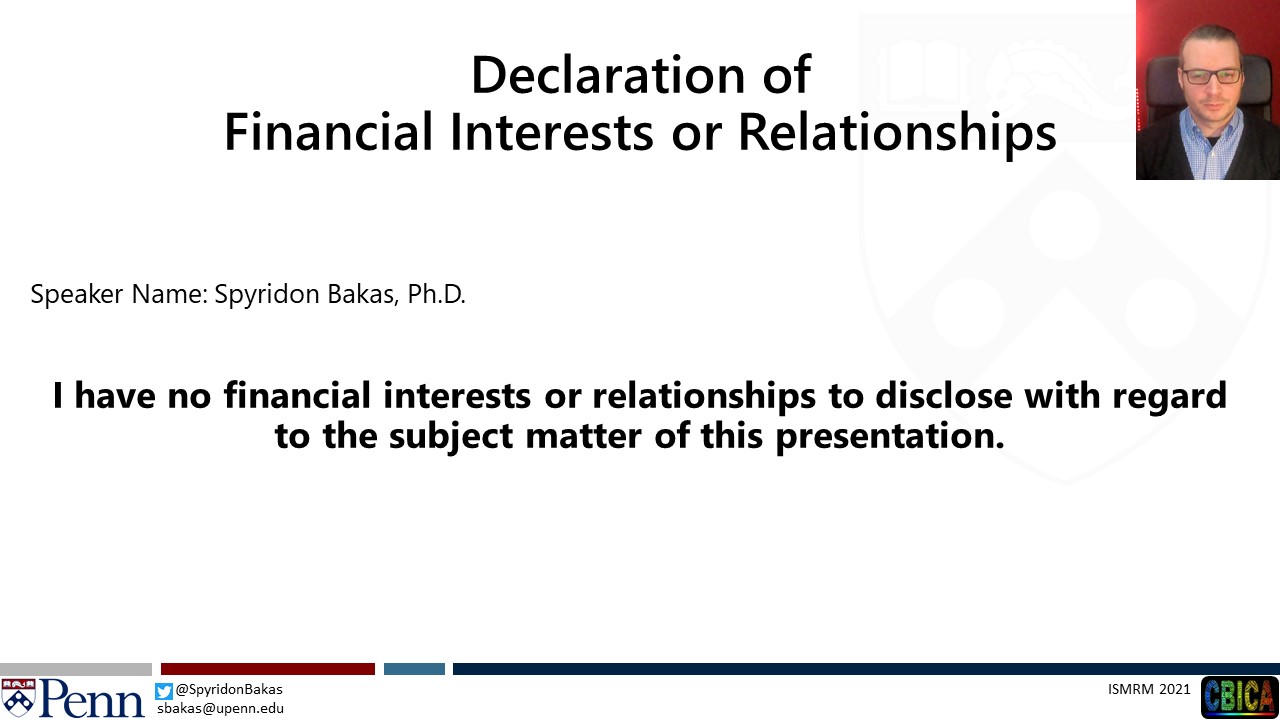 Declaration of
Financial Interests or Relationships

Speaker Name: Spyridon Bakas, Ph.D.

I have no financial interests or relationships to disclose with regard to the subject matter of this presentation.

Penn
@SpyridonBakas
sbakas@upenn.edu

ISMRM 2021
CBICA